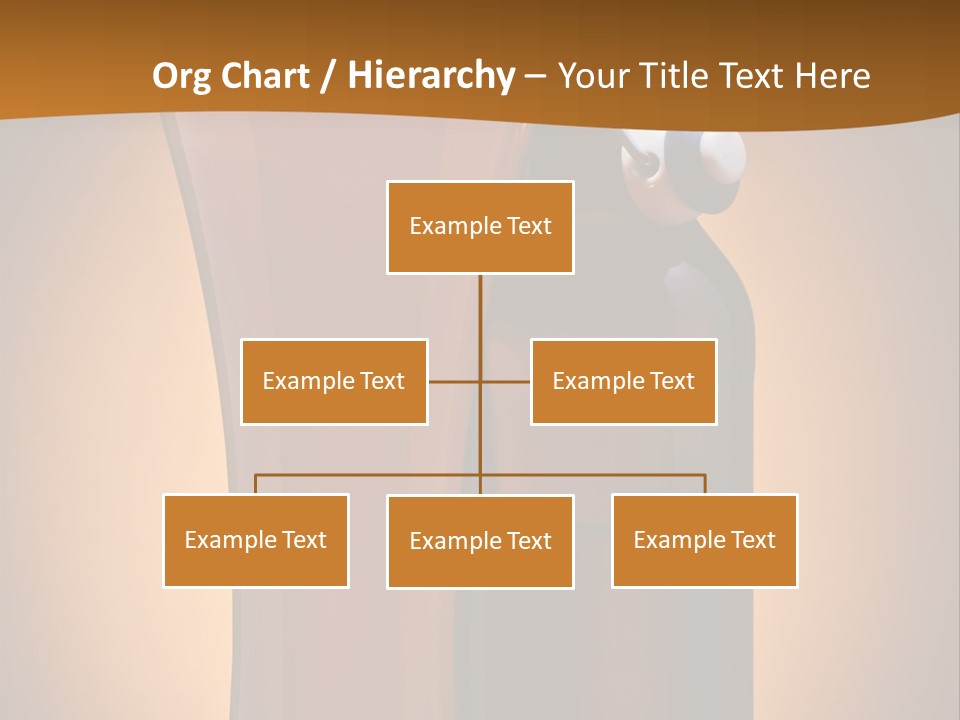 Org Chart / Hierarchy – Your Title Text Here

Example Text

Example Text

Example Text

Example Text

Example Text

Example Text